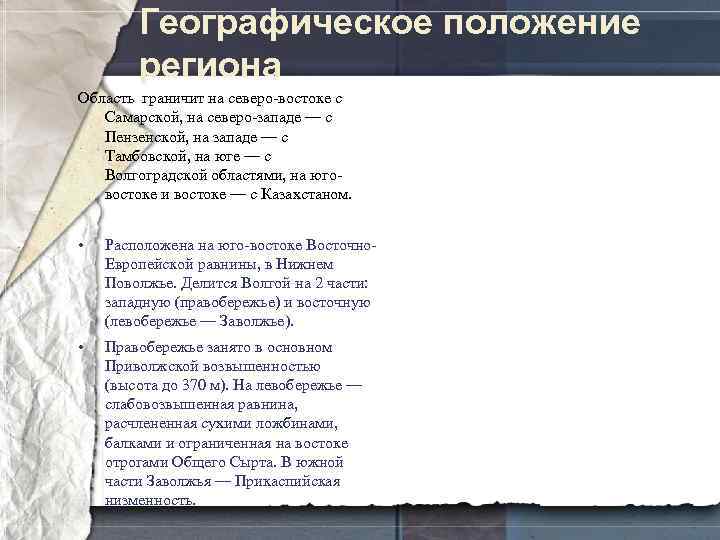 Географическое положение региона

Область граничит на северо-востоке с Самарской, на северо-западе — с Пензенской, на западе — с Тамбовской, на юге — с Волгоградской областями, на юго-востоке и востоке — с Казахстаном.

• Расположена на юго-востоке Восточно-Европейской равнины, в Нижнем Поволжье. Делится Волгой на 2 части: западную (правобережье) и восточную (левобережье — Заволжье).

• Правобережье занято в основном Приволжской возвышенностью (высота до 370 м). На левобережье — слабовозвышенная равнина, расчлененная сухими ложбинами, балками и ограниченная на востоке отрогами Общего Сырта. В южной части Заволжья — Прикаспийская низменность.